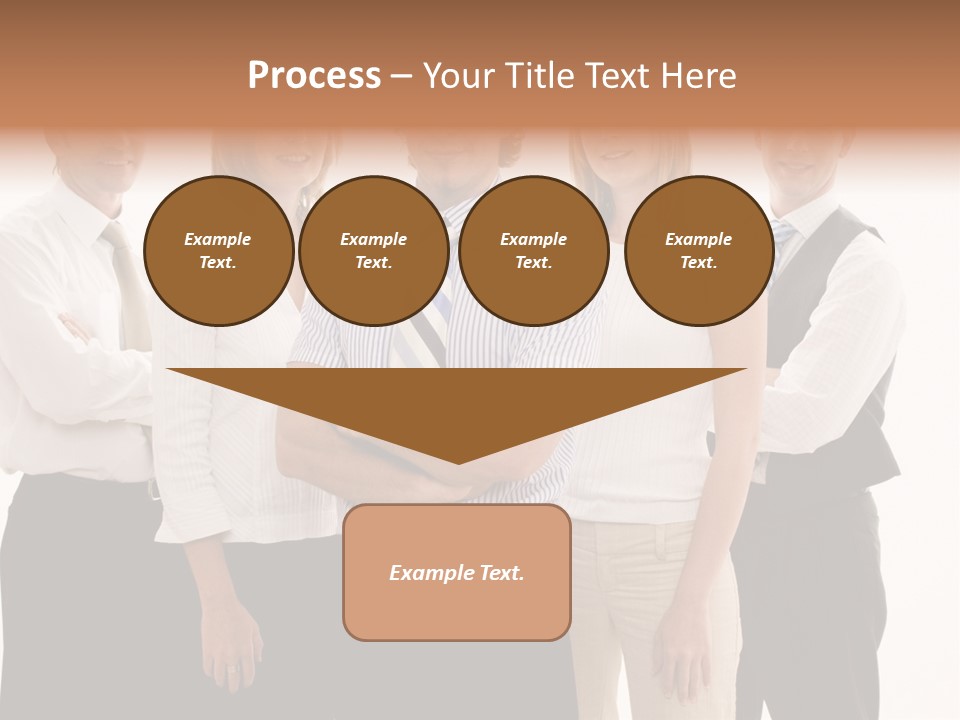 Process – Your Title Text Here

Example Text.

Example Text.

Example Text.

Example Text.

Example Text.